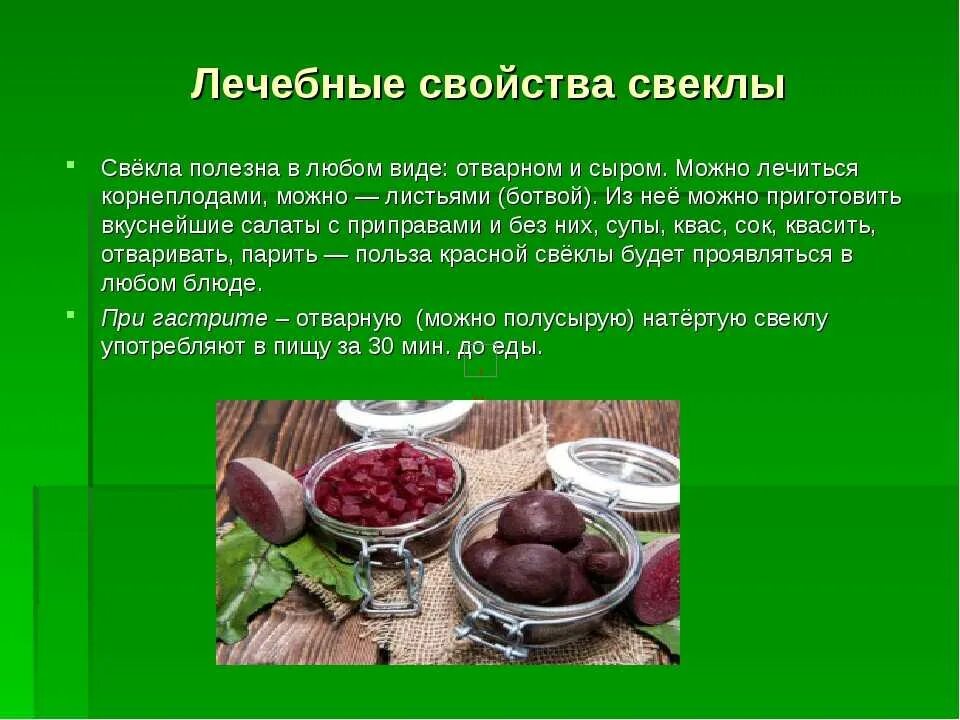 Лечебные свойства свеклы

Свёкла полезна в любом виде: отварном и сыром. Можно лечиться корнеплодами, можно — листьями (ботвой). Из неё можно приготовить вкуснейшие салаты с приправами и без них, супы, квас, сок, квасить, отваривать, парить — польза красной свёклы будет проявляться в любом блюде.

При гастрите – отварную (можно полусырую) натёртую свеклу употребляют в пищу за 30 мин. до еды.